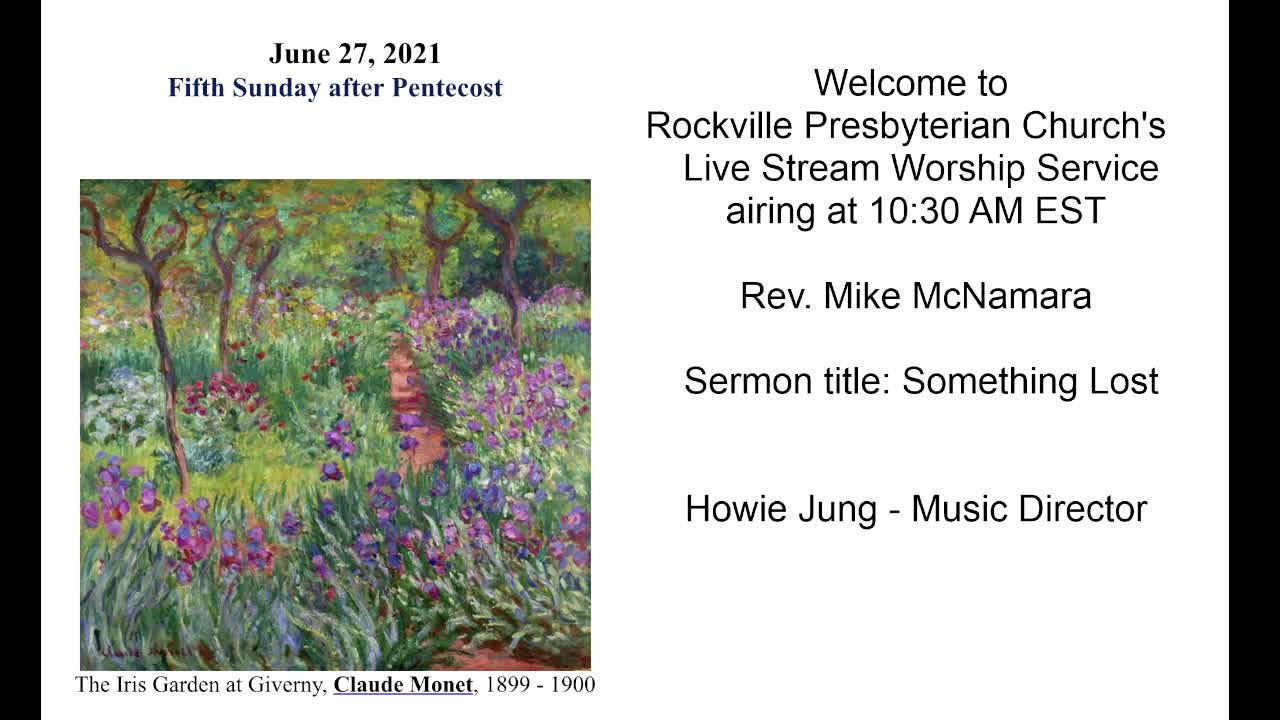 June 27, 2021
Fifth Sunday after Pentecost

The Iris Garden at Giverny, Claude Monet, 1899 - 1900

Welcome to
Rockville Presbyterian Church's
Live Stream Worship Service
airing at 10:30 AM EST

Rev. Mike McNamara

Sermon title: Something Lost

Howie Jung - Music Director